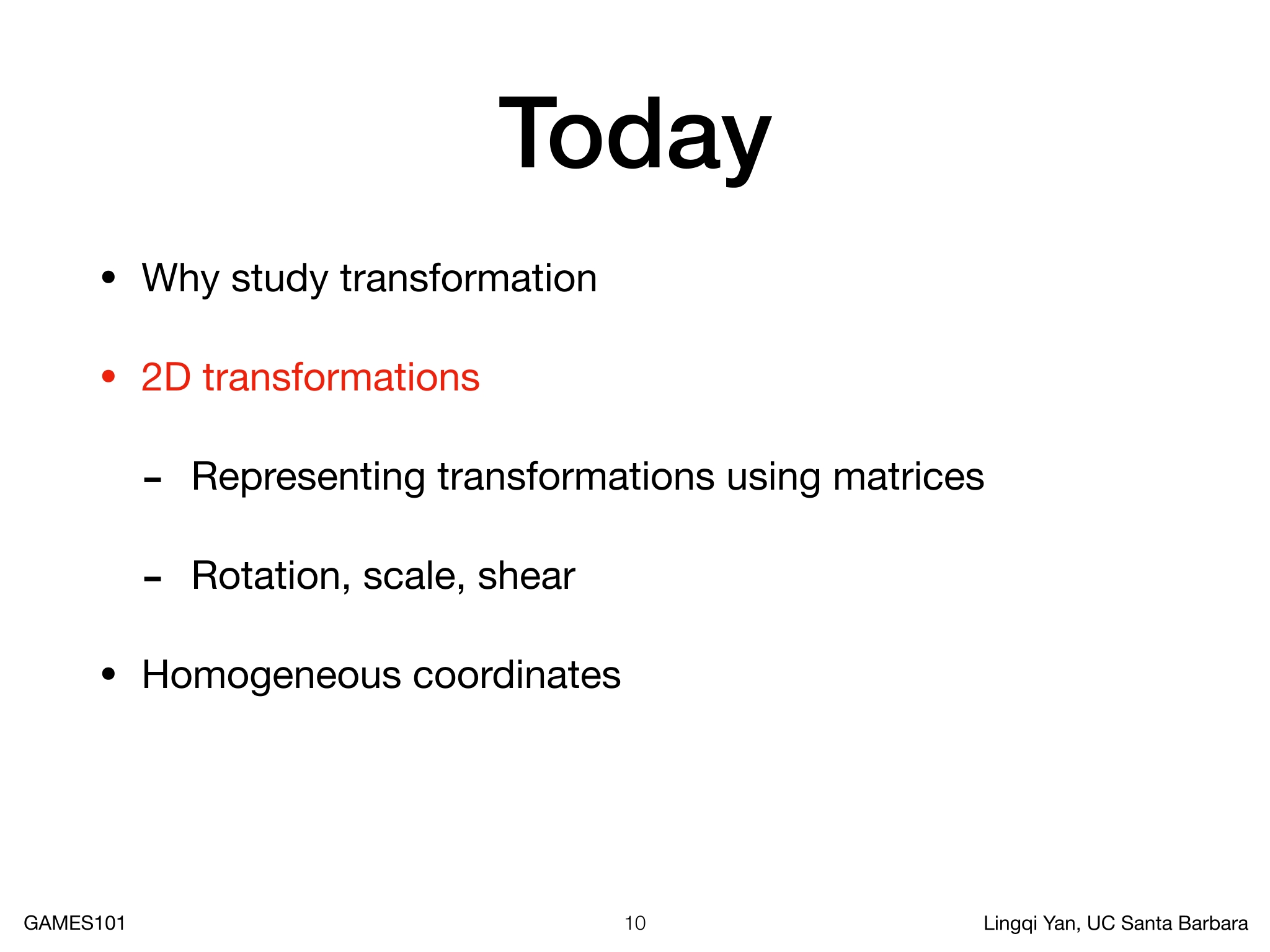 Today

• Why study transformation

• 2D transformations

- Representing transformations using matrices

- Rotation, scale, shear

• Homogeneous coordinates

GAMES101

10

Lingqi Yan, UC Santa Barbara